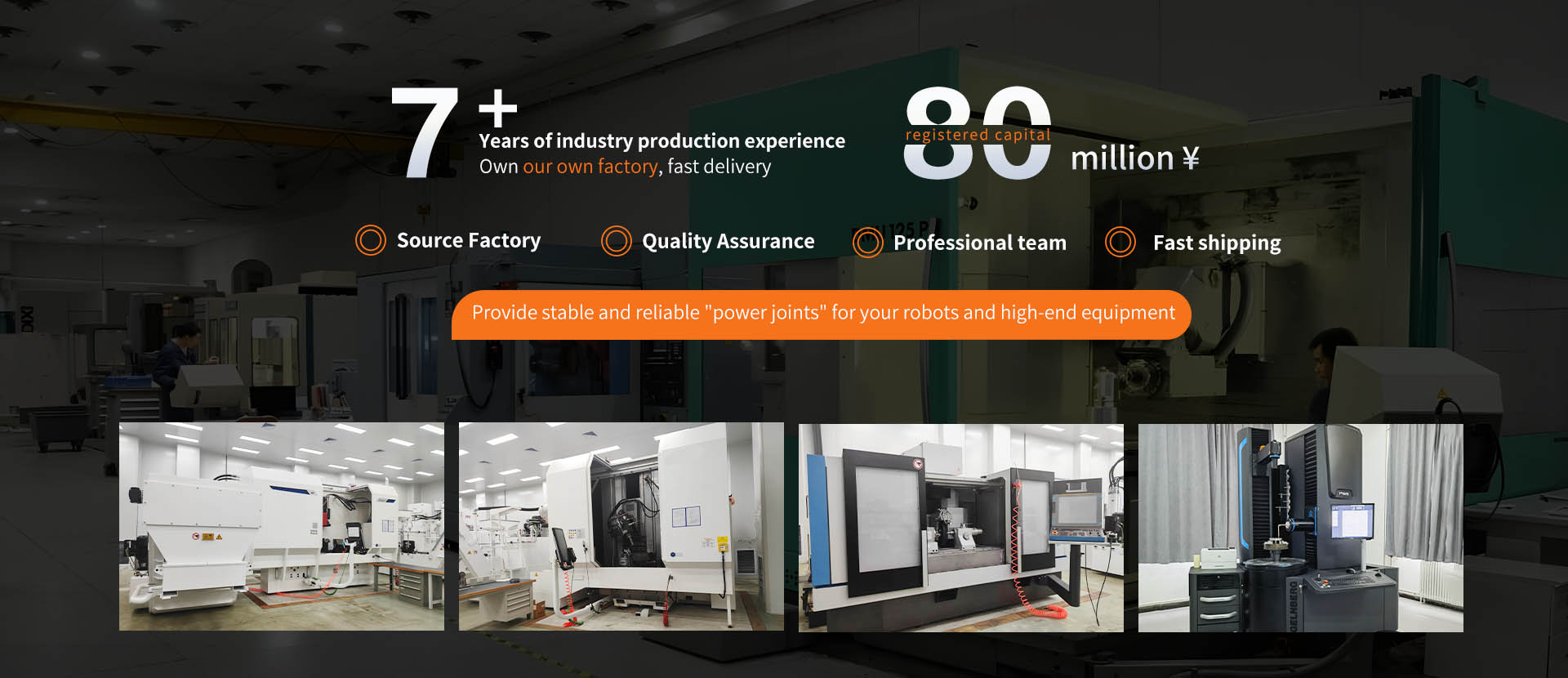 7+
Years of industry production experience
Own our own factory, fast delivery

80
registered capital
million ¥

Source Factory
Quality Assurance
Professional team
Fast shipping

Provide stable and reliable "power joints" for your robots and high-end equipment